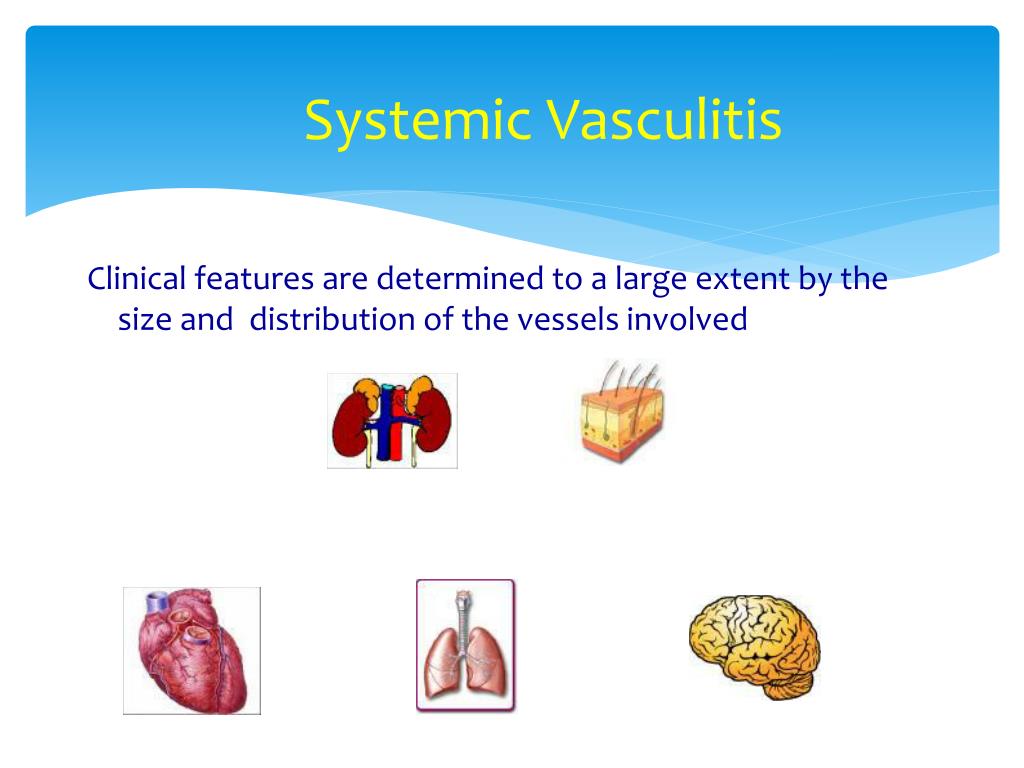 Systemic Vasculitis

Clinical features are determined to a large extent by the size and  distribution of the vessels involved